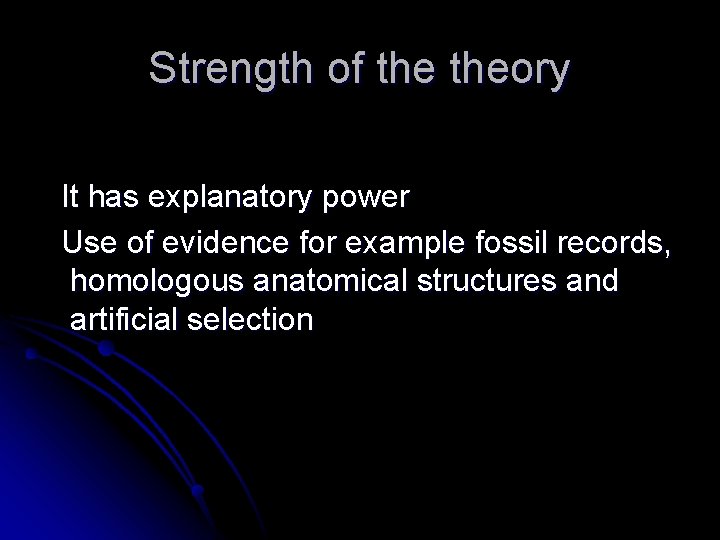 Strength of the theory

It has explanatory power

Use of evidence for example fossil records, homologous anatomical structures and artificial selection